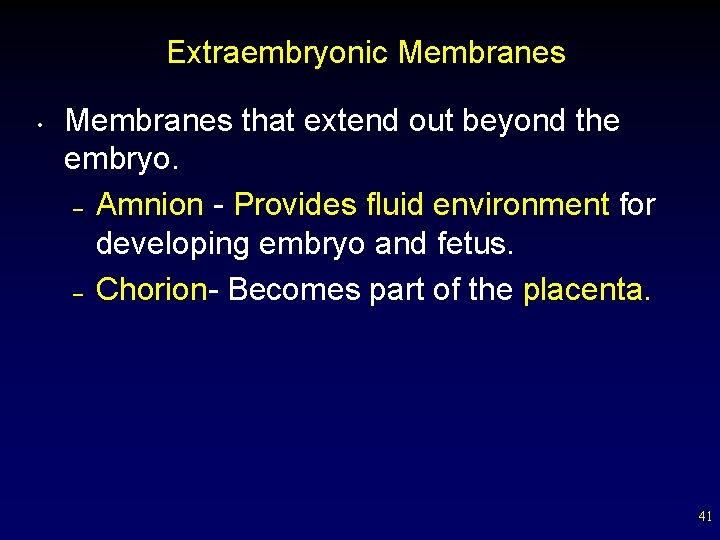 Extraembryonic Membranes

• Membranes that extend out beyond the embryo.
– Amnion - Provides fluid environment for developing embryo and fetus.
– Chorion- Becomes part of the placenta.

41